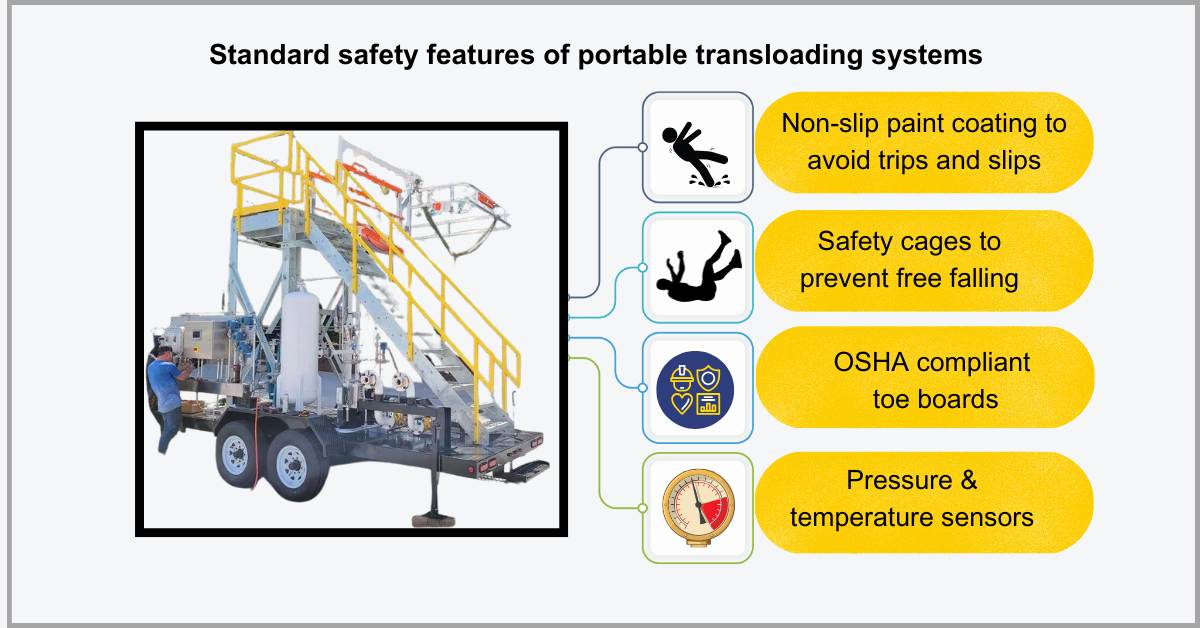 Standard safety features of portable transloading systems

Non-slip paint coating to avoid trips and slips

Safety cages to prevent free falling

OSHA compliant toe boards

Pressure & temperature sensors